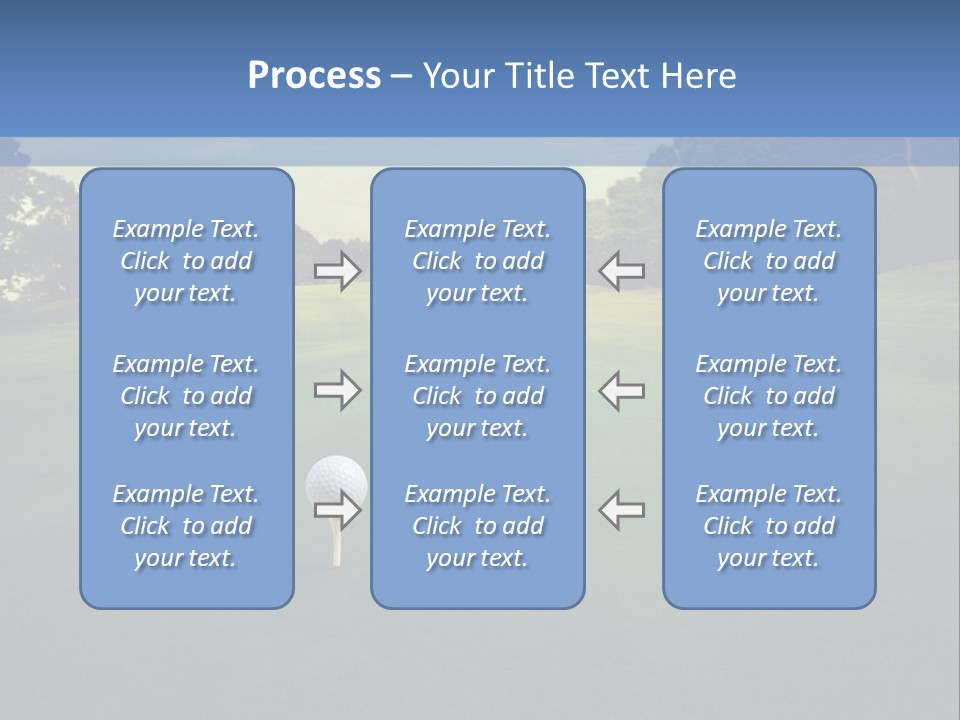 Process – Your Title Text Here

Example Text. Click to add your text.

Example Text. Click to add your text.

Example Text. Click to add your text.

Example Text. Click to add your text.

Example Text. Click to add your text.

Example Text. Click to add your text.

Example Text. Click to add your text.

Example Text. Click to add your text.

Example Text. Click to add your text.